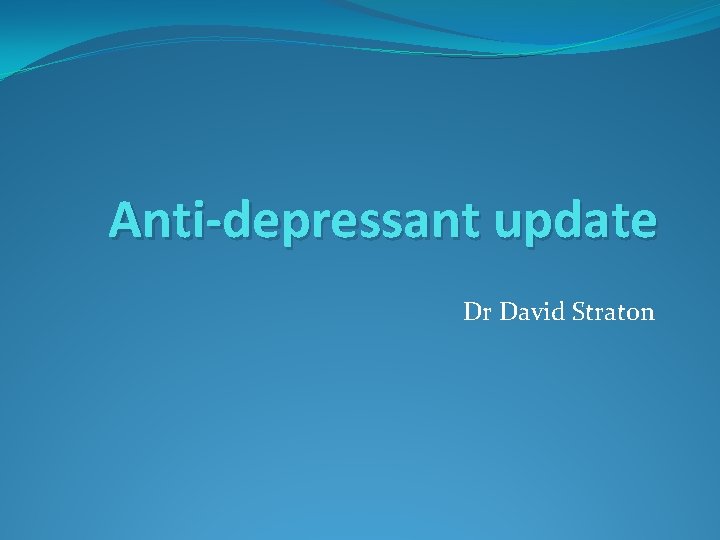 Anti-depressant update

Dr David Straton